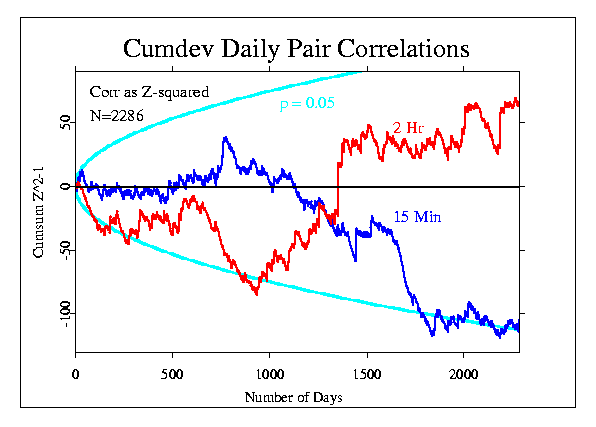 Cumdev Daily Pair Correlations

Corr as Z-squared
N=2286

p = 0.05

2 Hr

15 Min

Cumsum Z^2-1

50
0
-50
-100

0
500
1000
1500
2000

Number of Days